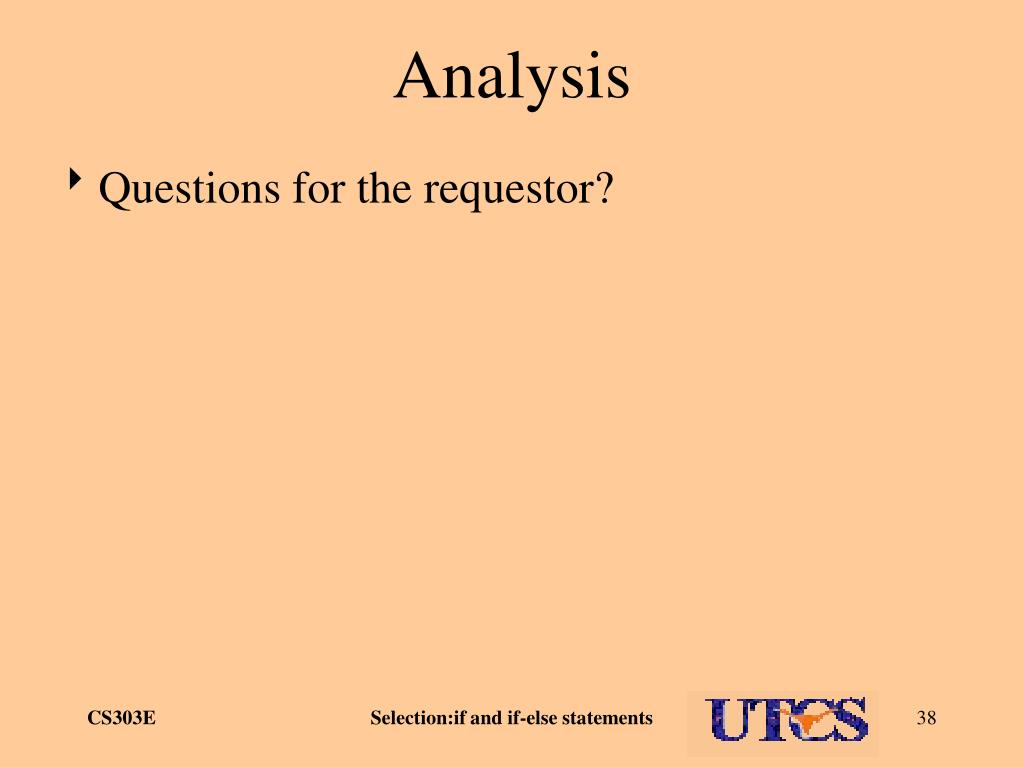 Analysis

Questions for the requestor?

CS303E

Selection:if and if-else statements

UTCS

38